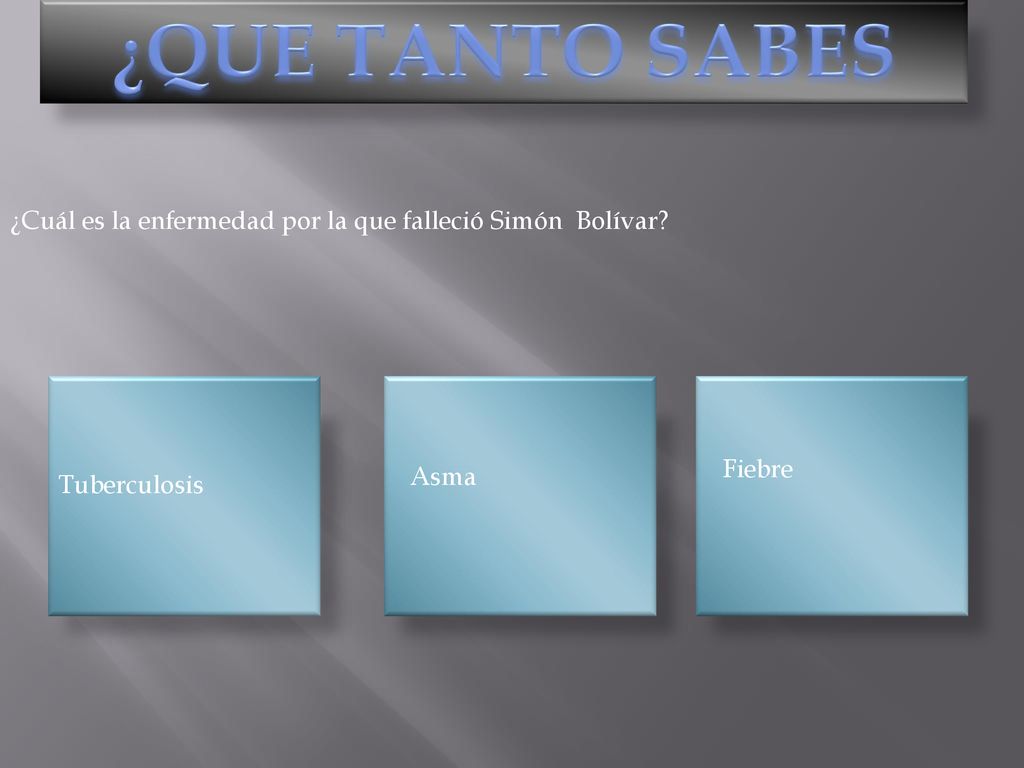 ¿QUE TANTO SABES

¿Cuál es la enfermedad por la que falleció Simón Bolívar?

Tuberculosis

Asma

Fiebre